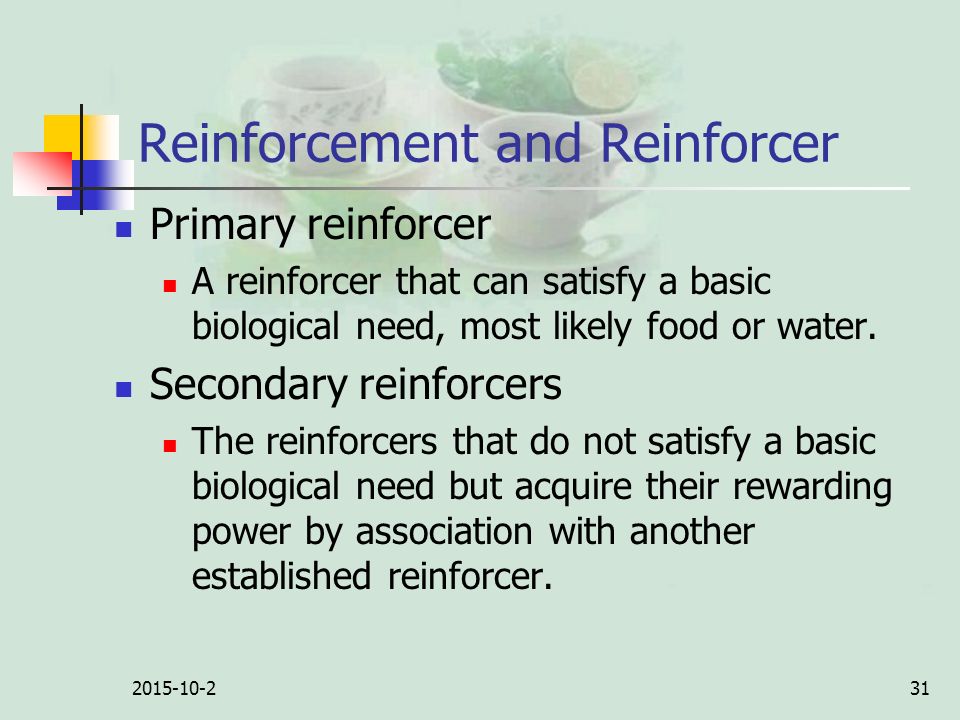 Reinforcement and Reinforcer

Primary reinforcer

A reinforcer that can satisfy a basic biological need, most likely food or water.

Secondary reinforcers

The reinforcers that do not satisfy a basic biological need but acquire their rewarding power by association with another established reinforcer.

2015-10-2

31